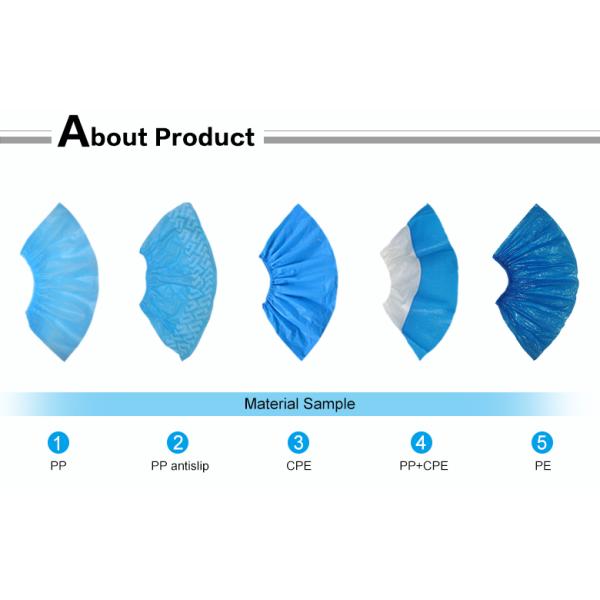 About Product

Material Sample

1
PP

2
PP antislip

3
CPE

4
PP+CPE

5
PE